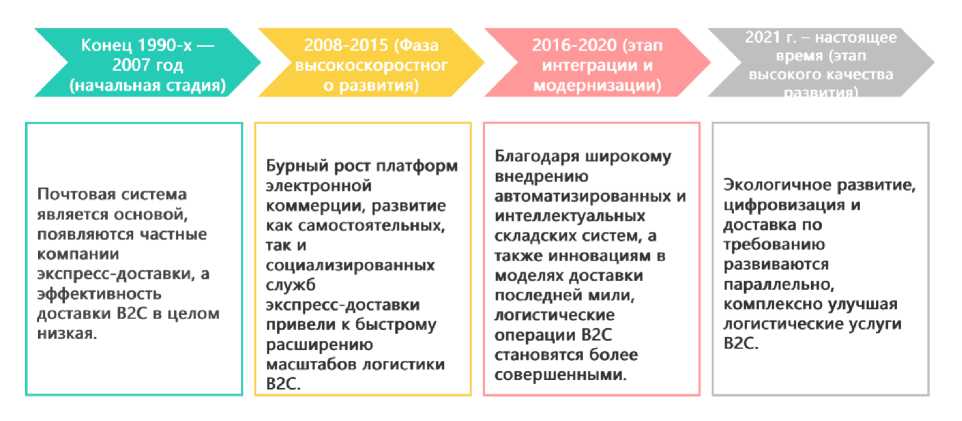 Конец 1990-х — 2007 год (начальная стадия)

2008-2015 (Фаза высокоскоростного развития)

2016-2020 (этап интеграции и модернизации)

2021 г. – настоящее время (этап высокого качества развития)

Почтовая система является основой, появляются частные компании экспресс-доставки, а эффективность доставки B2C в целом низкая.

Бурный рост платформ электронной коммерции, развитие как самостоятельных, так и социализированных служб экспресс-доставки привели к быстрому расширению масштабов логистики B2C.

Благодаря широкому внедрению автоматизированных и интеллектуальных складских систем, а также инновациям в моделях доставки последней мили, логистические операции B2C становятся более совершенными.

Экологичное развитие, цифровизация и доставка по требованию развиваются параллельно, комплексно улучшая логистические услуги B2C.